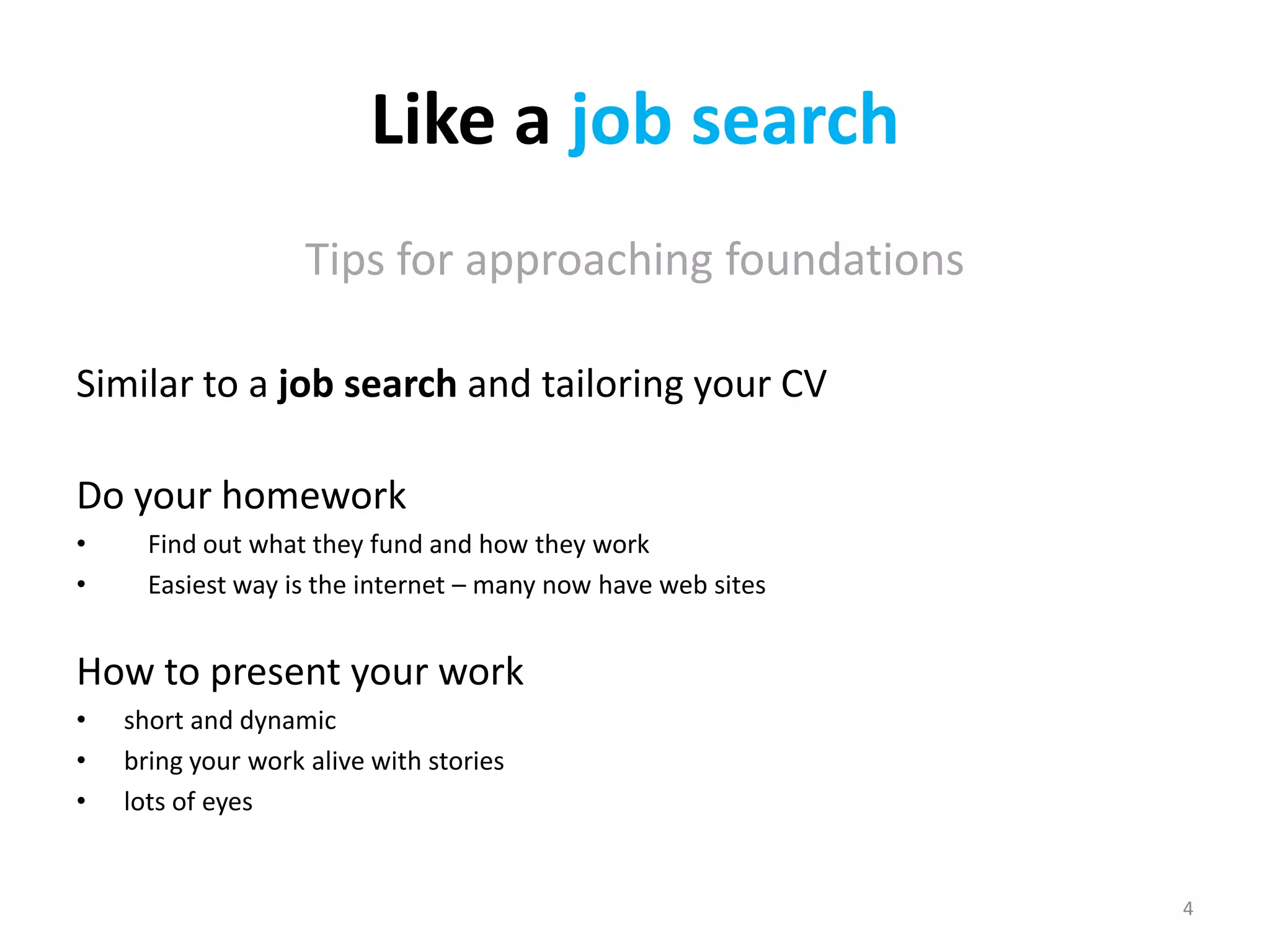 Like a job search

Tips for approaching foundations

Similar to a job search and tailoring your CV

Do your homework
• Find out what they fund and how they work
• Easiest way is the internet – many now have web sites

How to present your work
• short and dynamic
• bring your work alive with stories
• lots of eyes

4